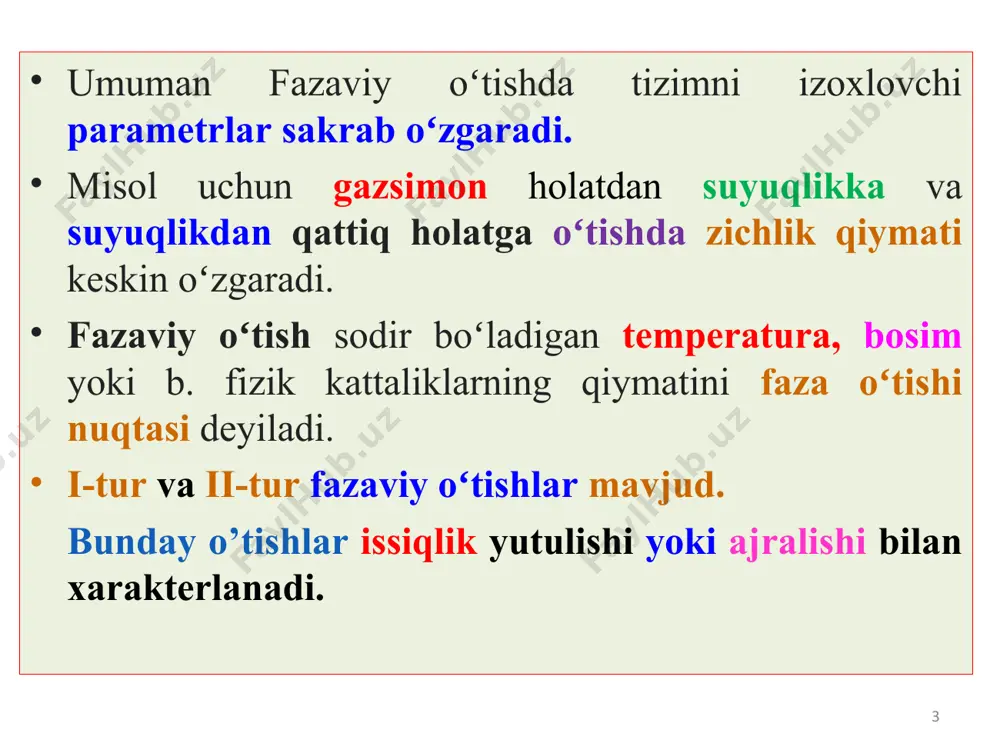 • Umuman Fazaviy o‘tishda tizimni izoxlovchi parametrlar sakrab o‘zgaradi.

• Misol uchun gazsimon holatdan suyuqlikka va suyuqlikdan qattiq holatga o‘tishda zichlik qiymati keskin o‘zgaradi.

• Fazaviy o‘tish sodir bo‘ladigan temperatura, bosim yoki b. fizik kattaliklarning qiymatini faza o‘tishi nuqtasi deyiladi.

• I-tur va II-tur fazaviy o‘tishlar mavjud.

Bunday o’tishlar issiqlik yutulishi yoki ajralishi bilan xarakterlanadi.

FaylHub.uz

3